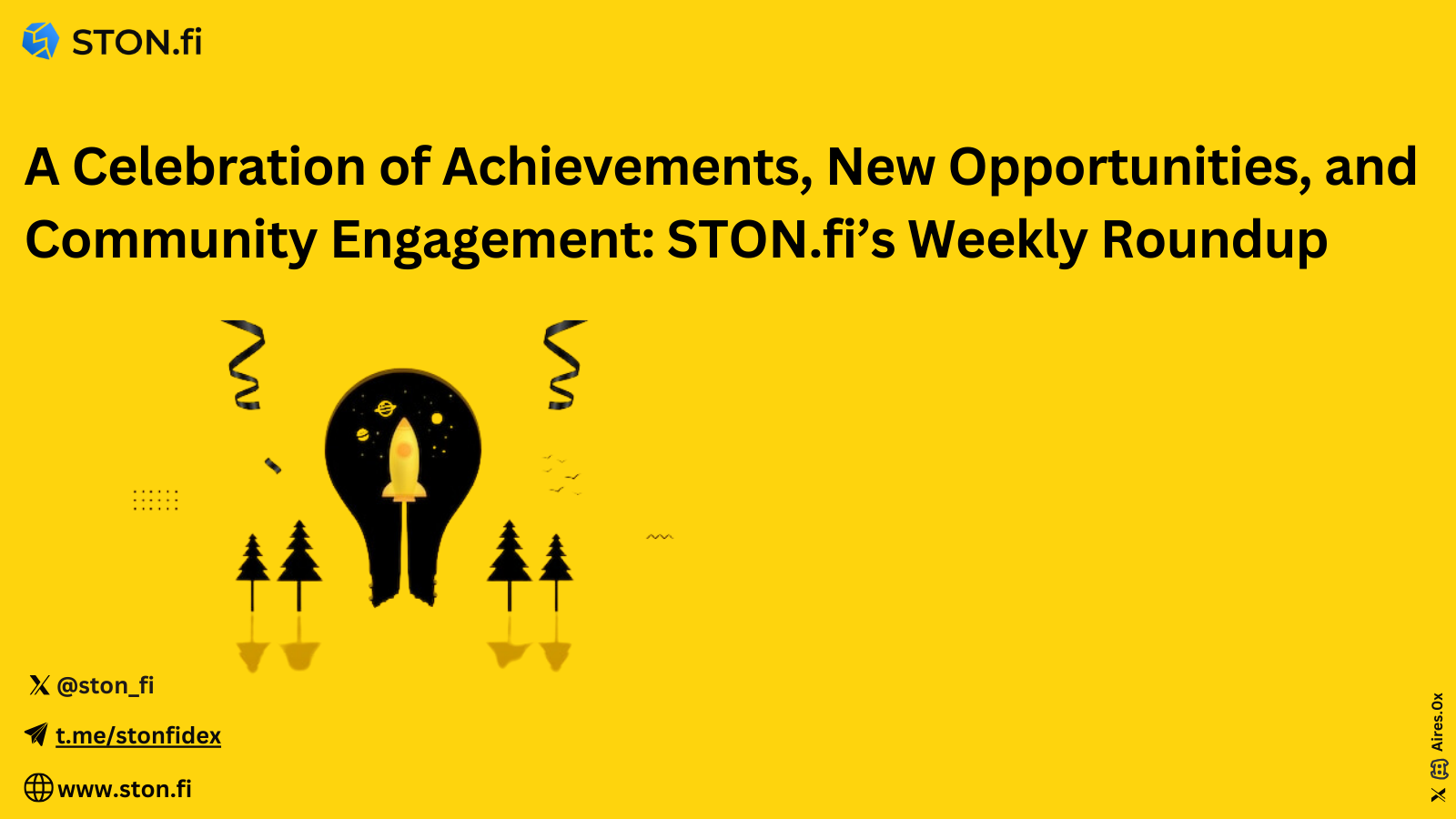 STON.fi

A Celebration of Achievements, New Opportunities, and Community Engagement: STON.fi's Weekly Roundup

@ston_fi

t.me/stonfidex

www.ston.fi

Aires.0x